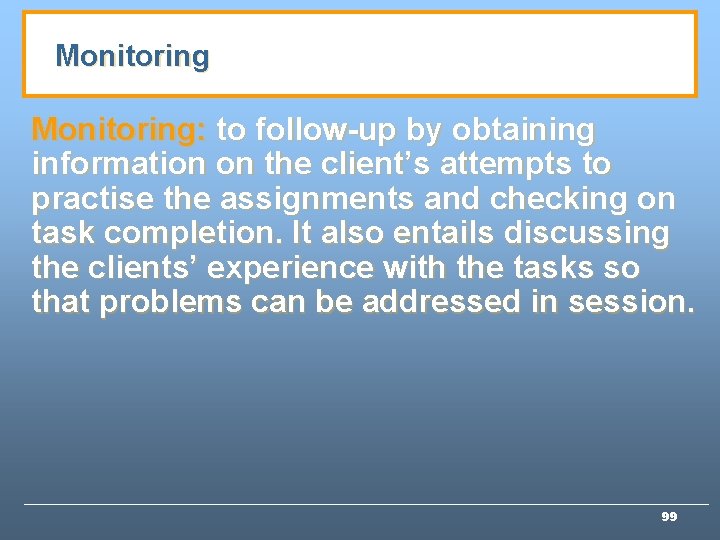 Monitoring

Monitoring: to follow-up by obtaining information on the client’s attempts to practise the assignments and checking on task completion. It also entails discussing the clients’ experience with the tasks so that problems can be addressed in session.

99